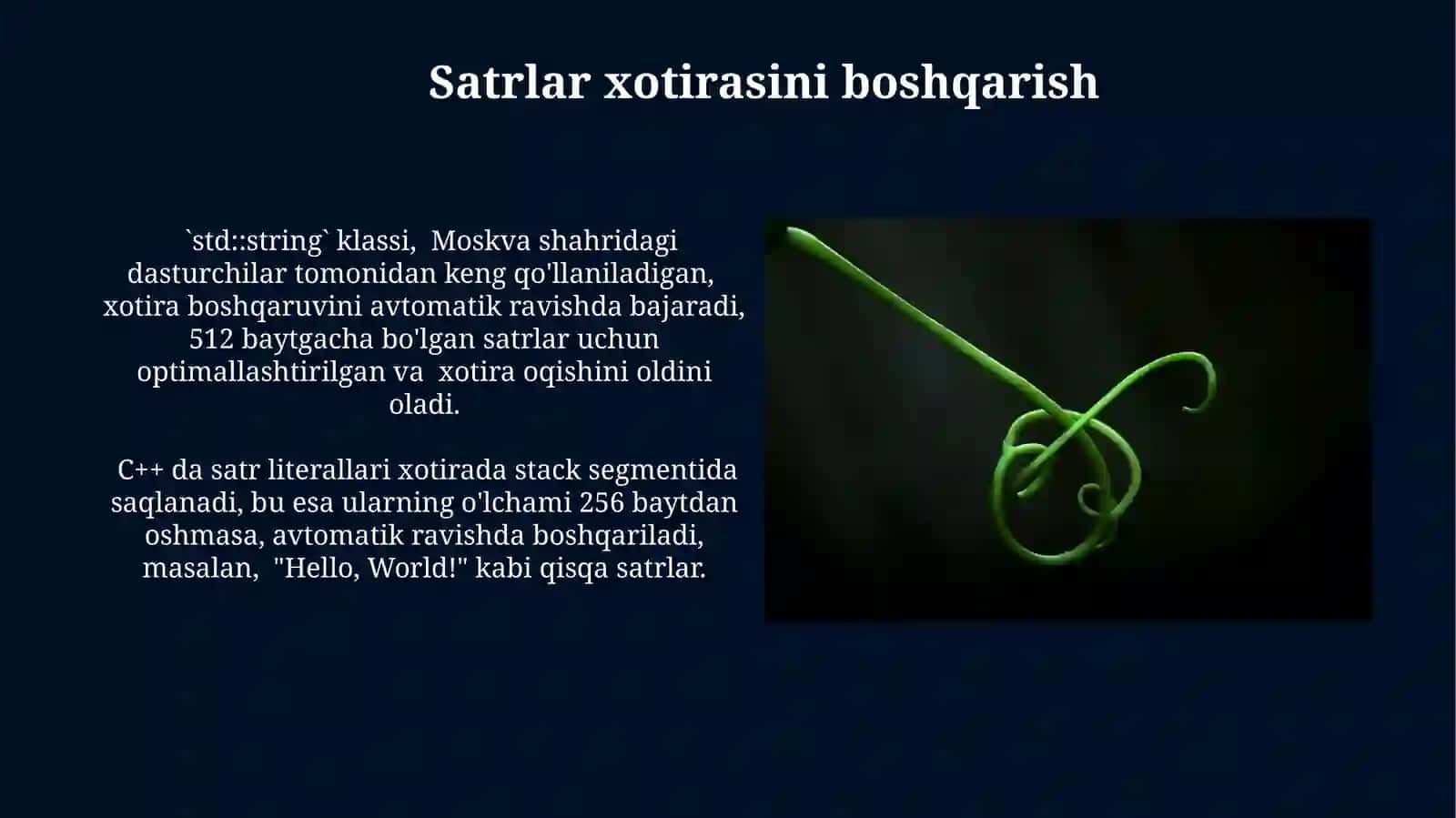 Satrlar xotirasini boshqarish

`std::string` klassi, Moskva shahridagi dasturchilar tomonidan keng qo'llaniladigan, xotira boshqaruvini avtomatik ravishda bajaradi, 512 baytgacha bo'lgan satrlar uchun optimallashtirilgan va xotira oqishini oldini oladi.

C++ da satr literallari xotirada stack segmentida saqlanadi, bu esa ularning o'lchami 256 baytdan oshmasa, avtomatik ravishda boshqariladi, masalan, "Hello, World!" kabi qisqa satrlar.